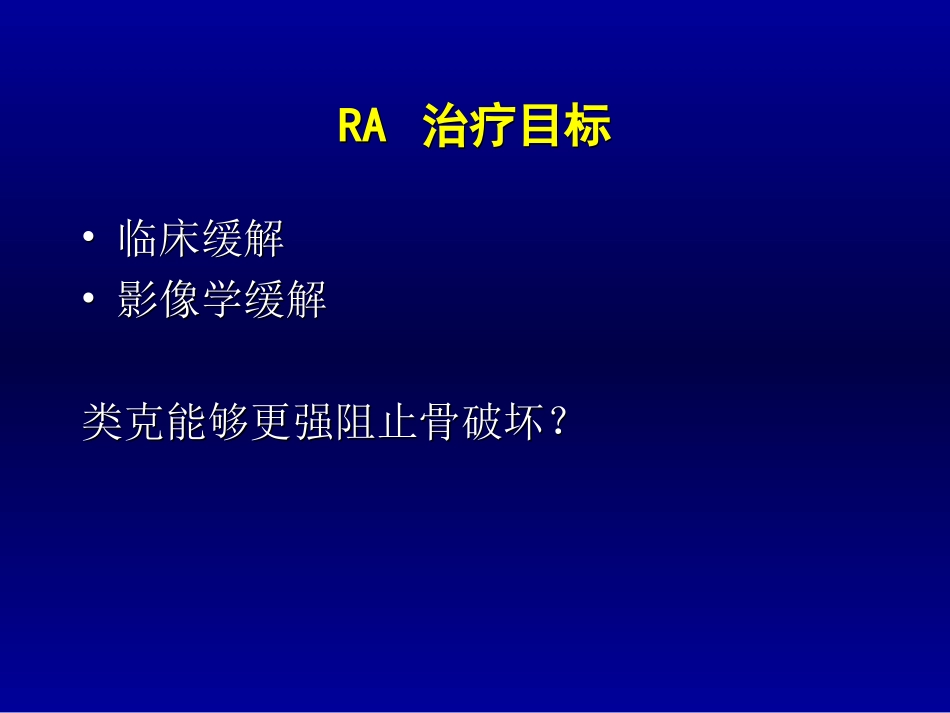 RA 治疗目标

• 临床缓解
• 影像学缓解

类克能够更强阻止骨破坏？